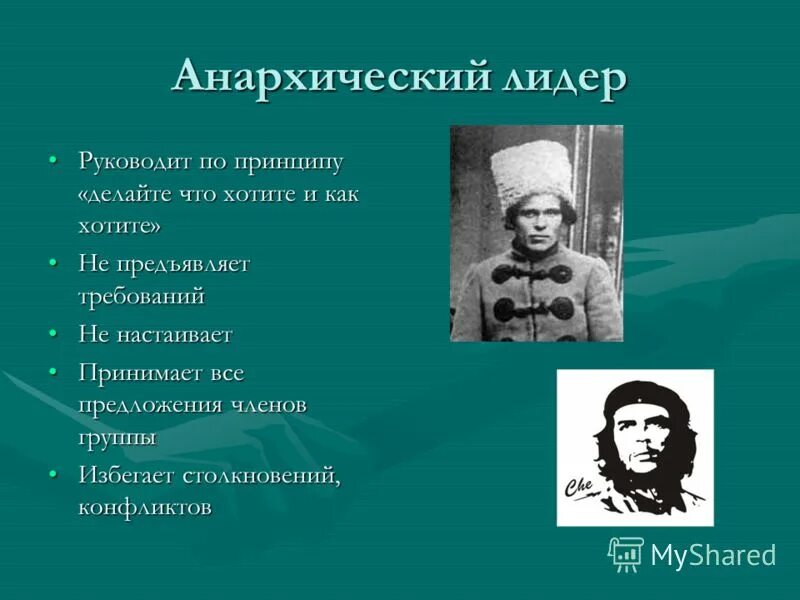 Анархический лидер

• Руководит по принципу «делайте что хотите и как хотите»
• Не предъявляет требований
• Не настаивает
• Принимает все предложения членов группы
• Избегает столкновений, конфликтов

Che

MyShared